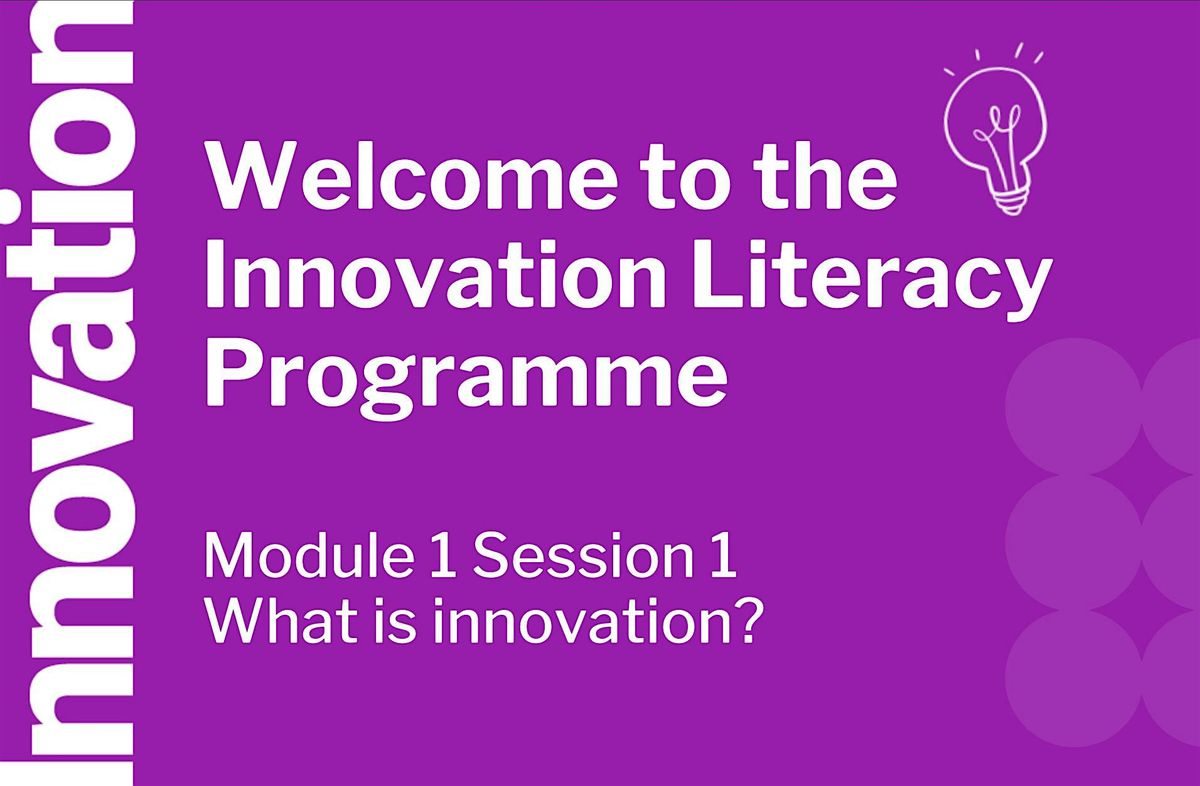 Innovation

Welcome to the Innovation Literacy Programme

Module 1 Session 1
What is innovation?